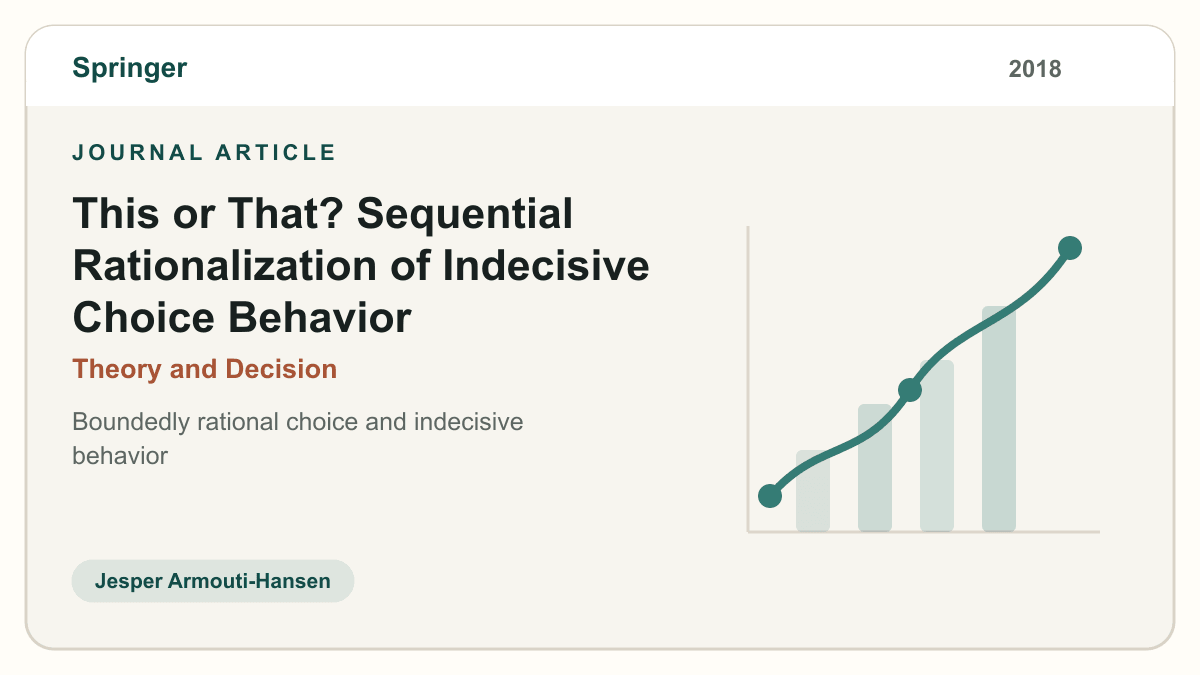 Springer

2018

JOURNAL ARTICLE

This or That? Sequential Rationalization of Indecisive Choice Behavior

Theory and Decision

Boundedly rational choice and indecisive behavior

Jesper Armouti-Hansen